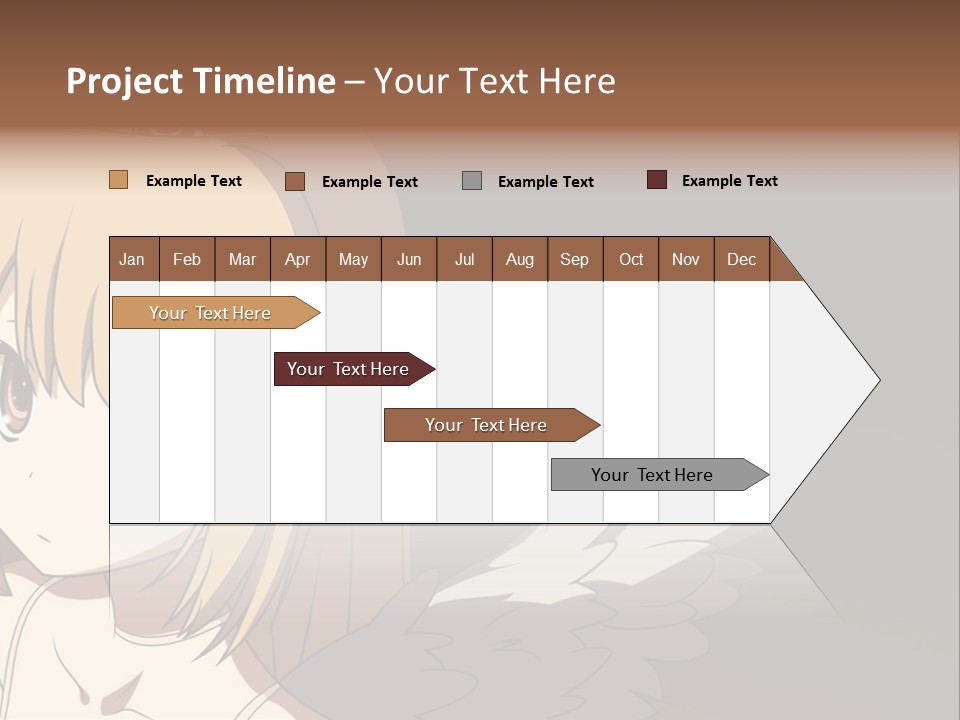 Project Timeline – Your Text Here

Example Text Example Text Example Text Example Text

| Jan | Feb | Mar | Apr | May | Jun | Jul | Aug | Sep | Oct | Nov | Dec |
|---|---|---|---|---|---|---|---|---|---|---|---|

Your Text Here

Your Text Here

Your Text Here

Your Text Here